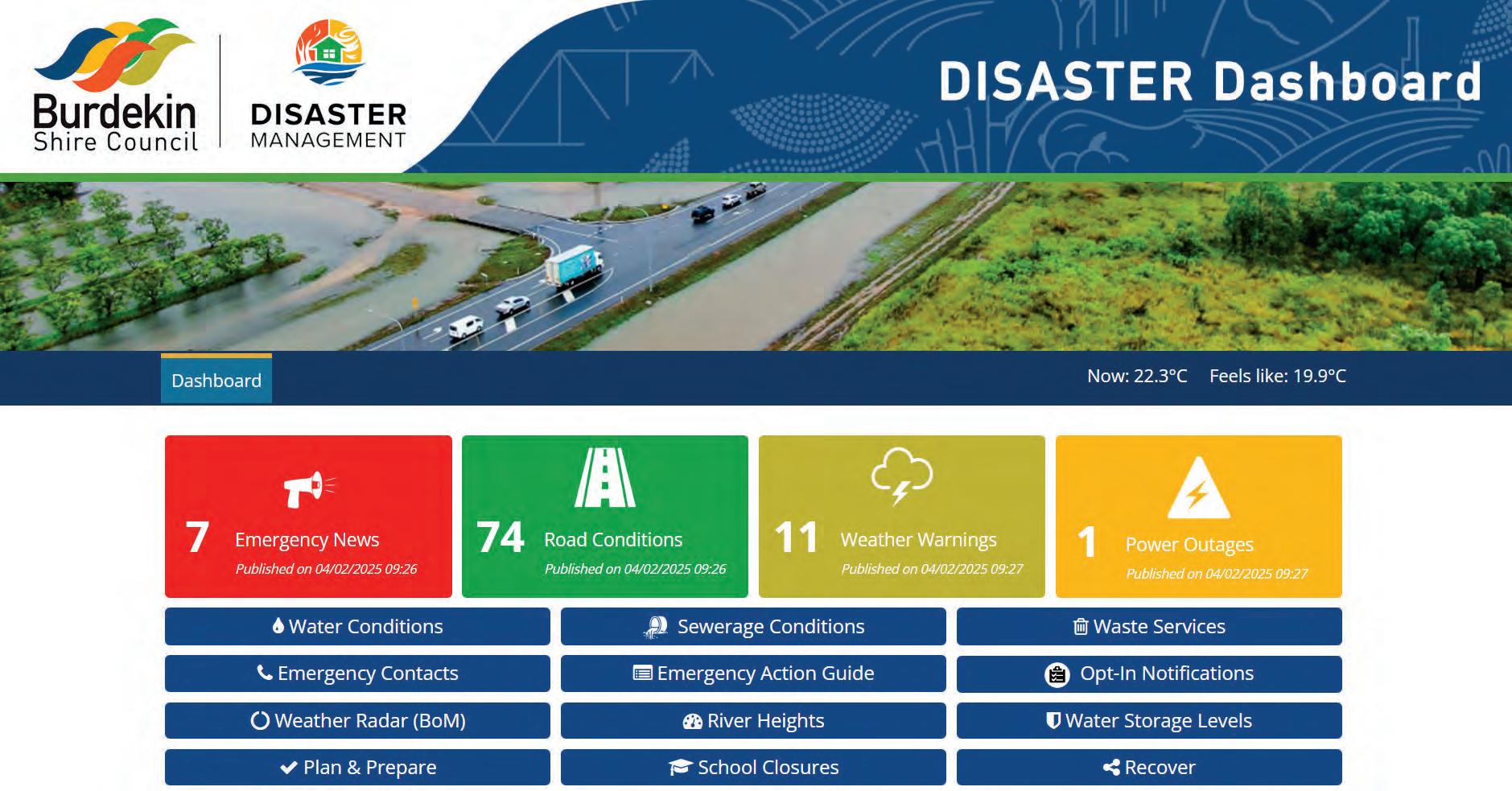 Burdekin Shire Council

DISASTER MANAGEMENT

DISASTER Dashboard

Dashboard

Now: 22.3°C Feels like: 19.9°C

7 Emergency News
Published on 04/02/2025 09:26

74 Road Conditions
Published on 04/02/2025 09:26

11 Weather Warnings
Published on 04/02/2025 09:27

1 Power Outages
Published on 04/02/2025 09:27

Water Conditions

Sewerage Conditions

Waste Services

Emergency Contacts

Emergency Action Guide

Opt-In Notifications

Weather Radar (BoM)

River Heights

Water Storage Levels

Plan & Prepare

School Closures

Recover